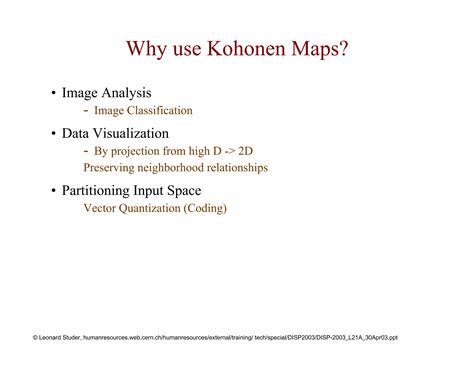 Why use Kohonen Maps?

• Image Analysis
- Image Classification

• Data Visualization
- By projection from high D -> 2D
Preserving neighborhood relationships

• Partitioning Input Space
Vector Quantization (Coding)

© Leonard Studer, humanresources.web.cern.ch/humanresources/external/training/ tech/special/DISP2003/DISP-2003_L21A_30Apr03.ppt